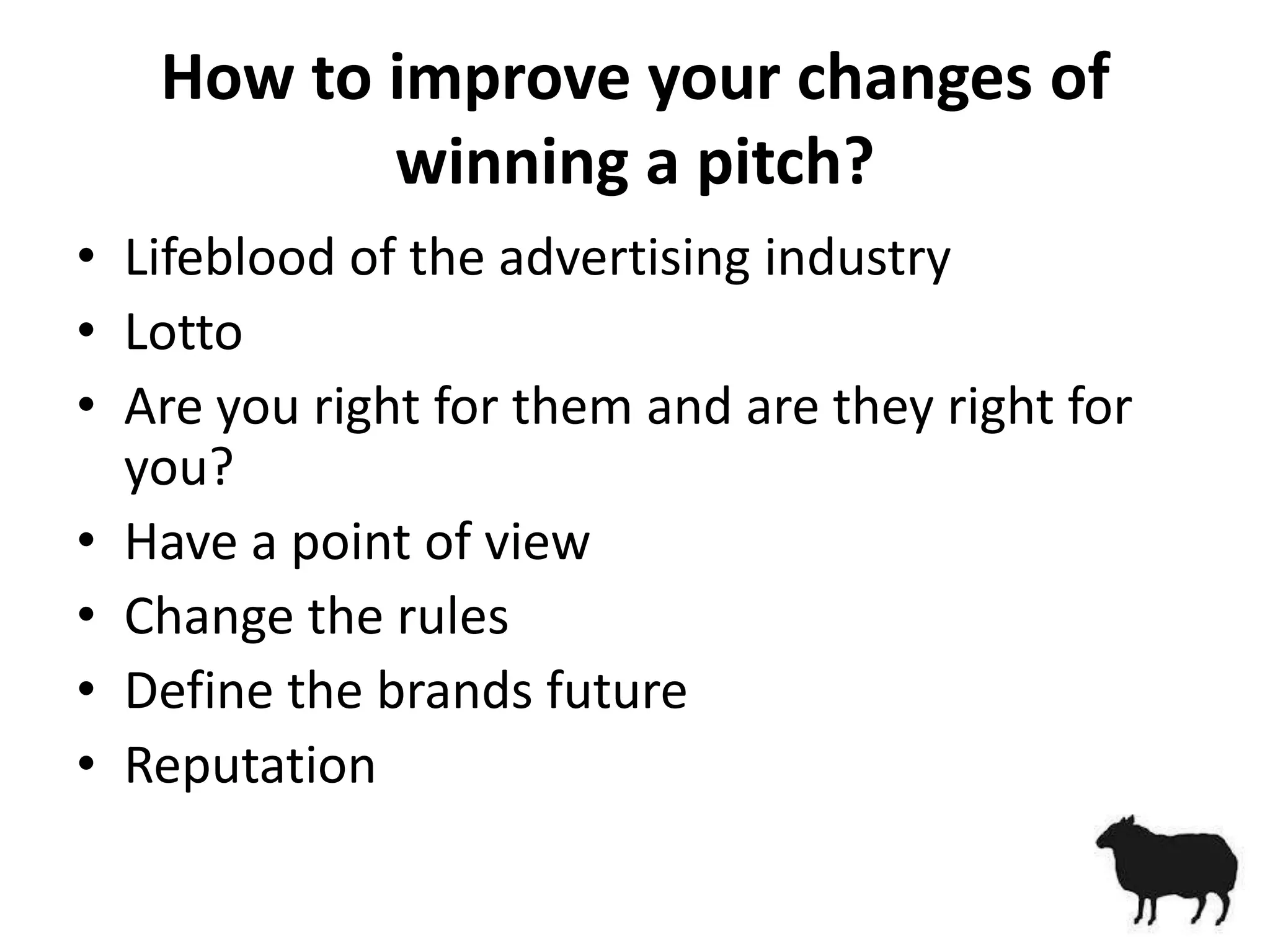 How to improve your changes of winning a pitch?

• Lifeblood of the advertising industry
• Lotto
• Are you right for them and are they right for you?
• Have a point of view
• Change the rules
• Define the brands future
• Reputation